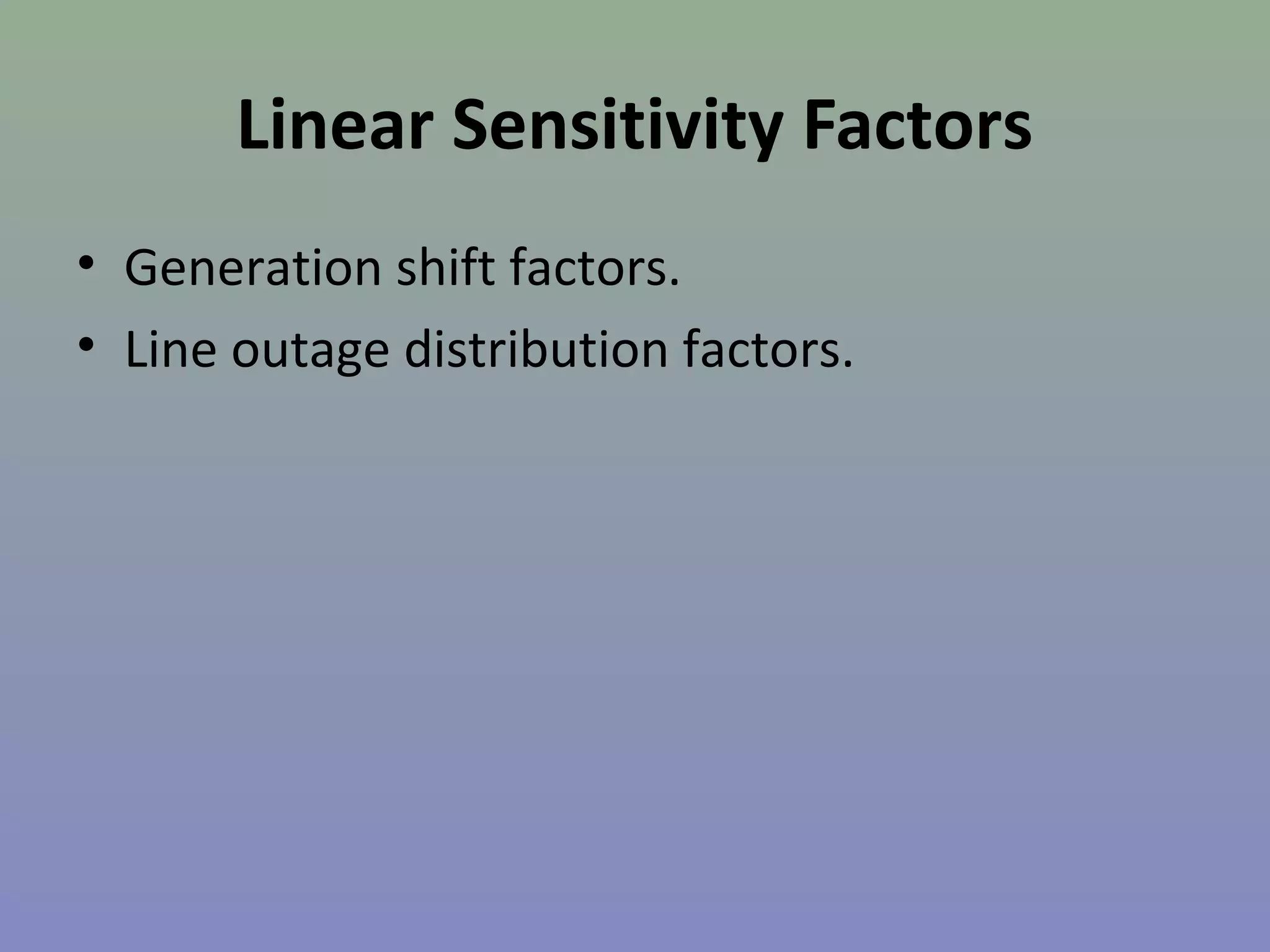 Linear Sensitivity Factors

• Generation shift factors.
• Line outage distribution factors.